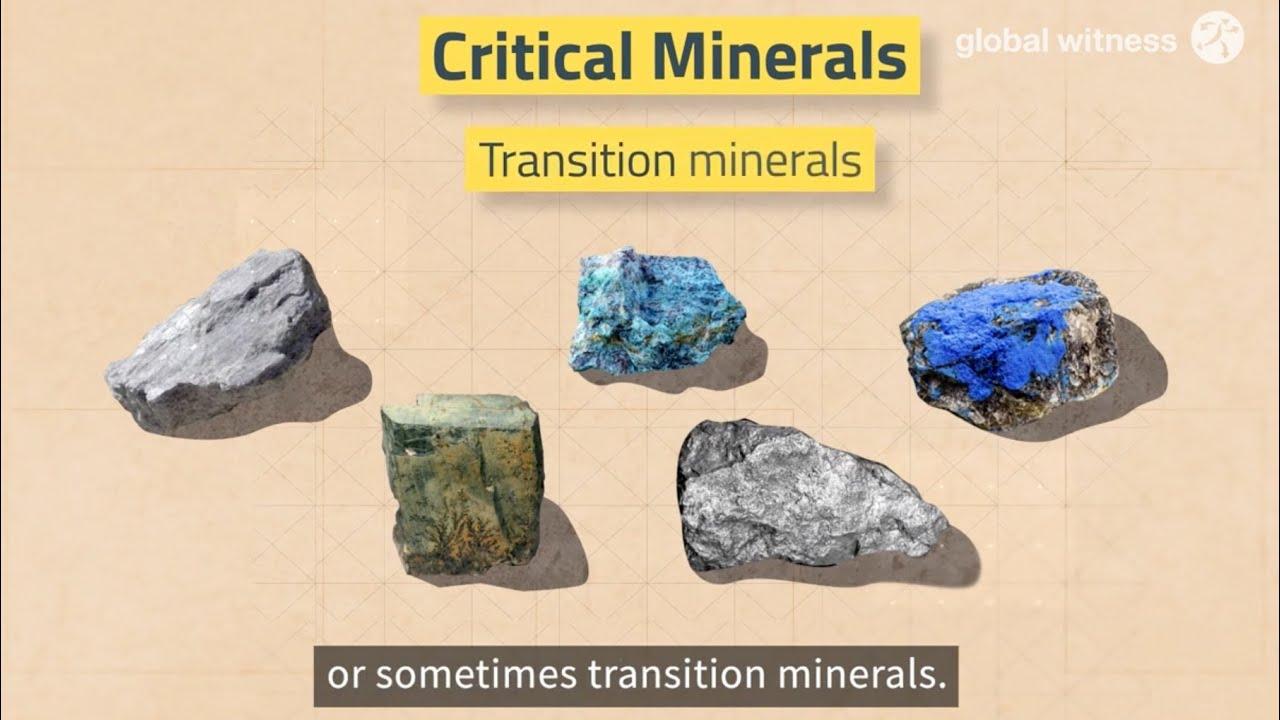 Critical Minerals

global witness

Transition minerals

or sometimes transition minerals.